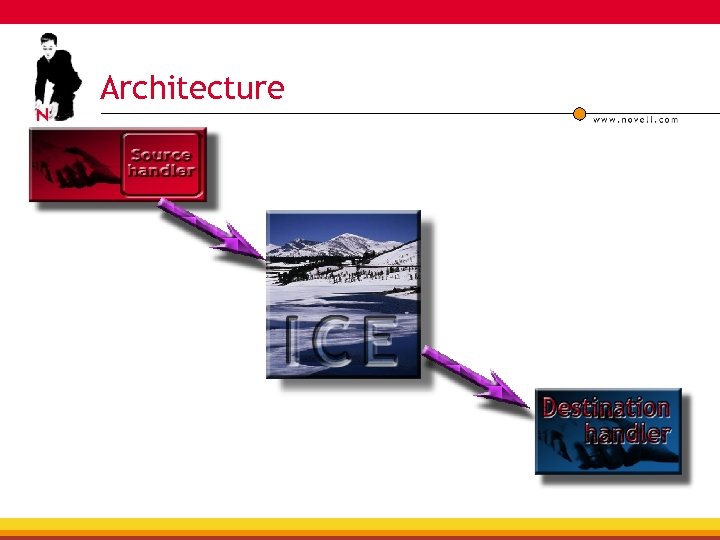 N

Architecture

www.novell.com

Source handler

ICE

Destination handler